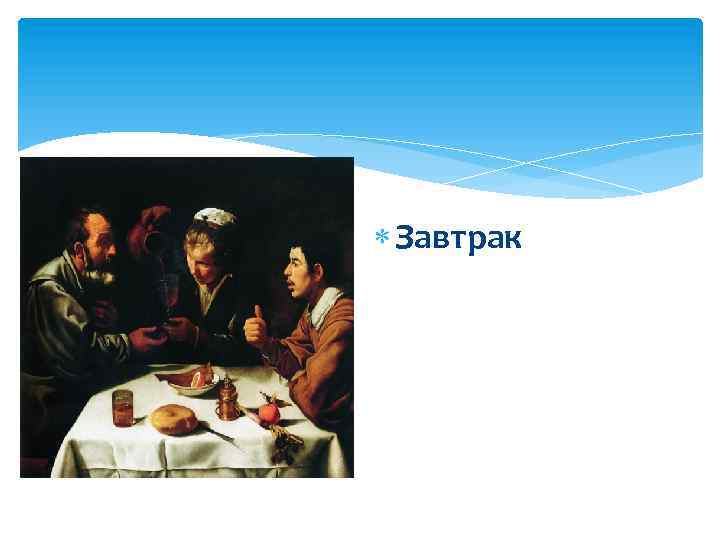 Завтрак